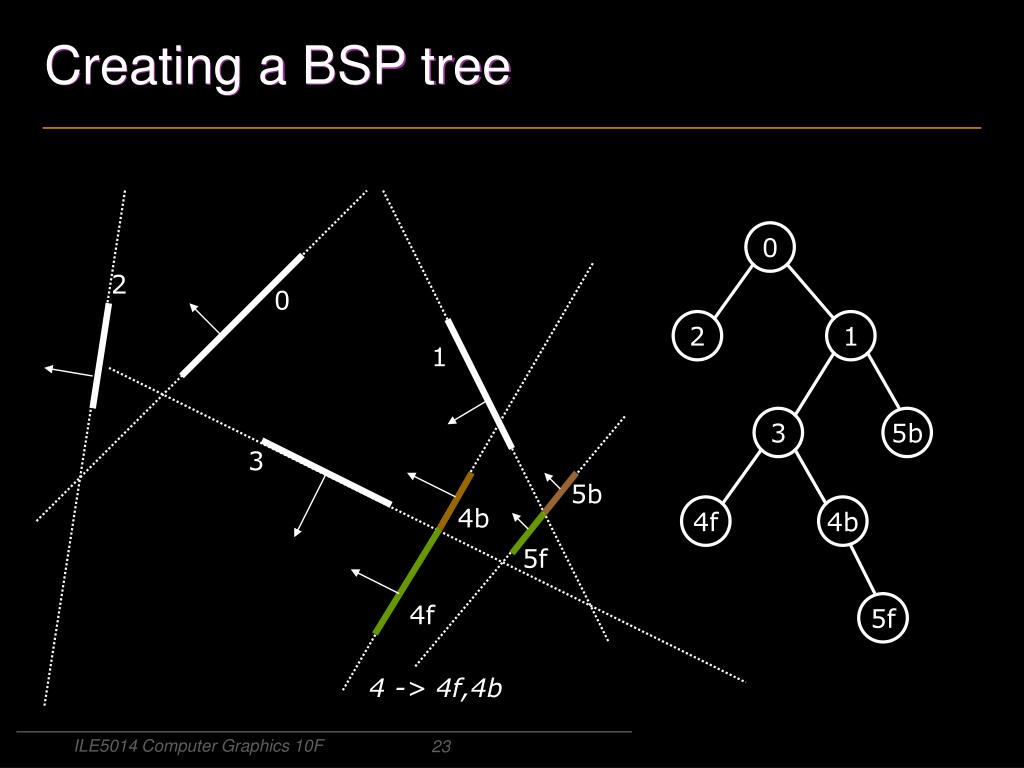 Creating a BSP tree

2

0

1

3

4b

5b

5f

4f

4 -> 4f,4b

0

2

1

3

5b

4f

4b

5f

ILE5014 Computer Graphics 10F

23